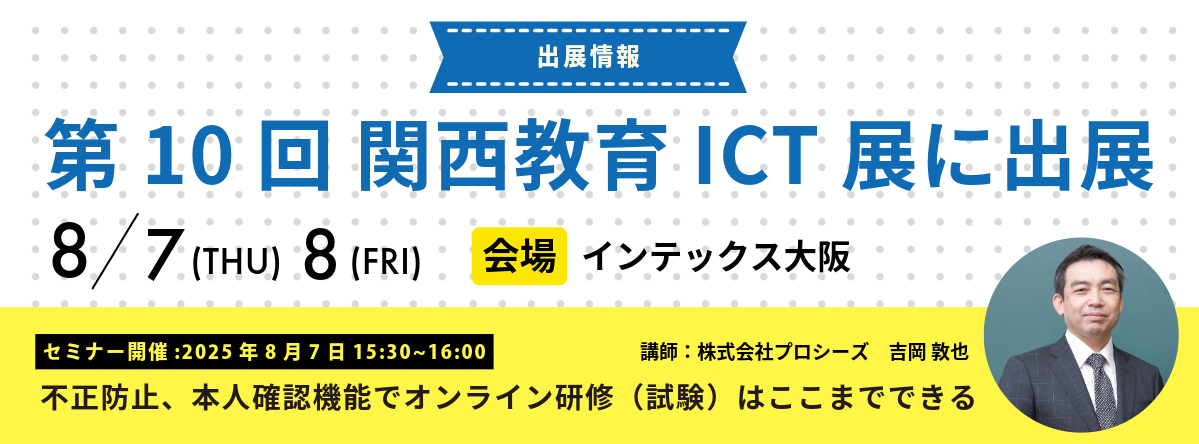 出展情報

第 10 回 関西教育 ICT 展に出展

8／7 (THU) 8 (FRI)

会場 インテックス大阪

セミナー開催 :2025 年 8 月 7 日 15:30~16:00

講師：株式会社プロシーズ　吉岡 敦也

不正防止、本人確認機能でオンライン研修（試験）はここまでできる